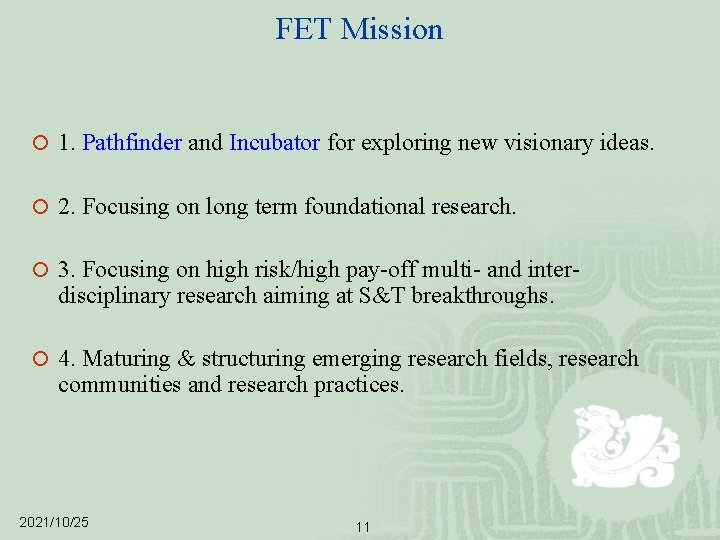 FET Mission

1. Pathfinder and Incubator for exploring new visionary ideas.

2. Focusing on long term foundational research.

3. Focusing on high risk/high pay-off multi- and inter-disciplinary research aiming at S&T breakthroughs.

4. Maturing & structuring emerging research fields, research communities and research practices.

2021/10/25

11